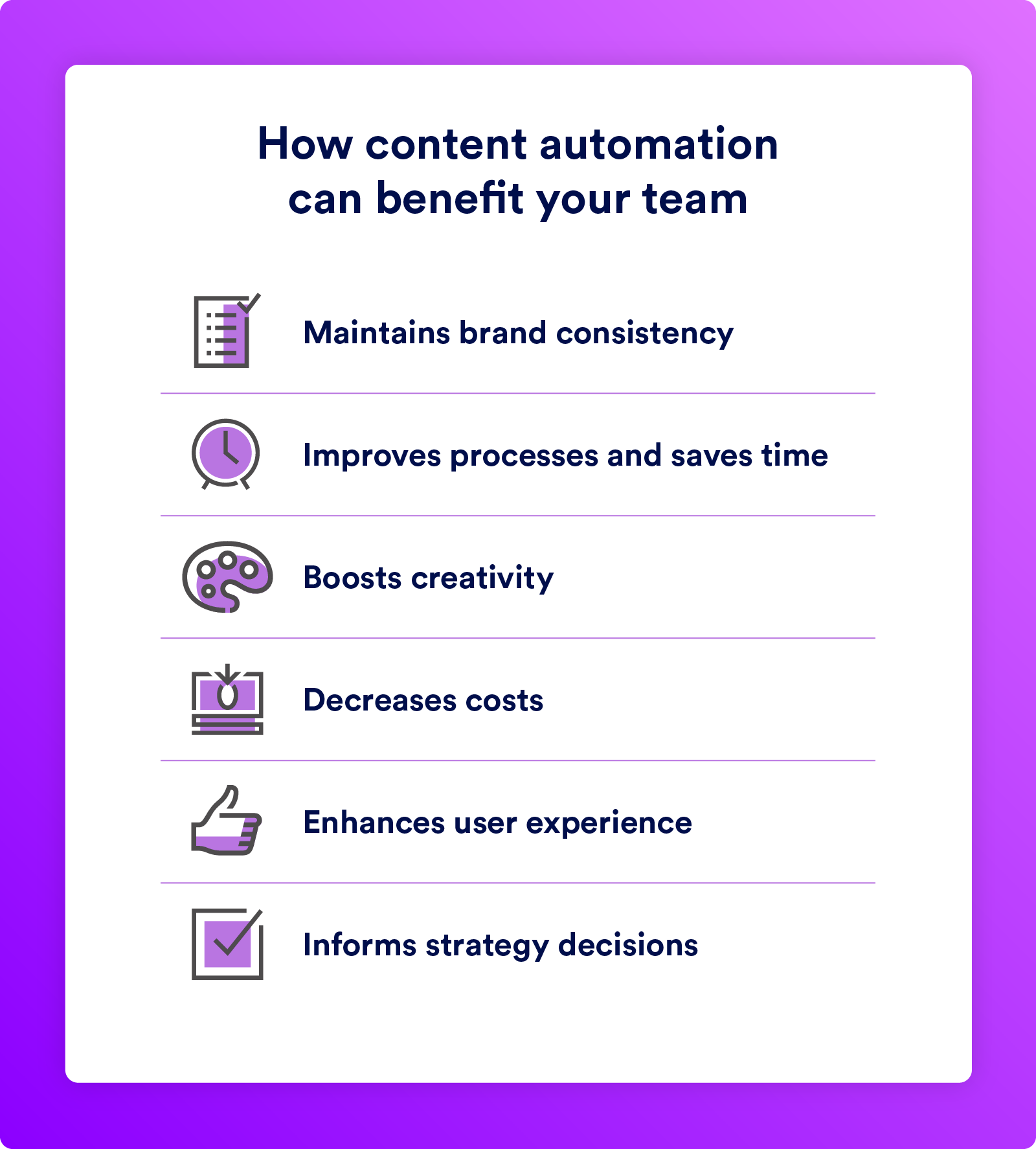 How content automation can benefit your team

Maintains brand consistency

Improves processes and saves time

Boosts creativity

Decreases costs

Enhances user experience

Informs strategy decisions